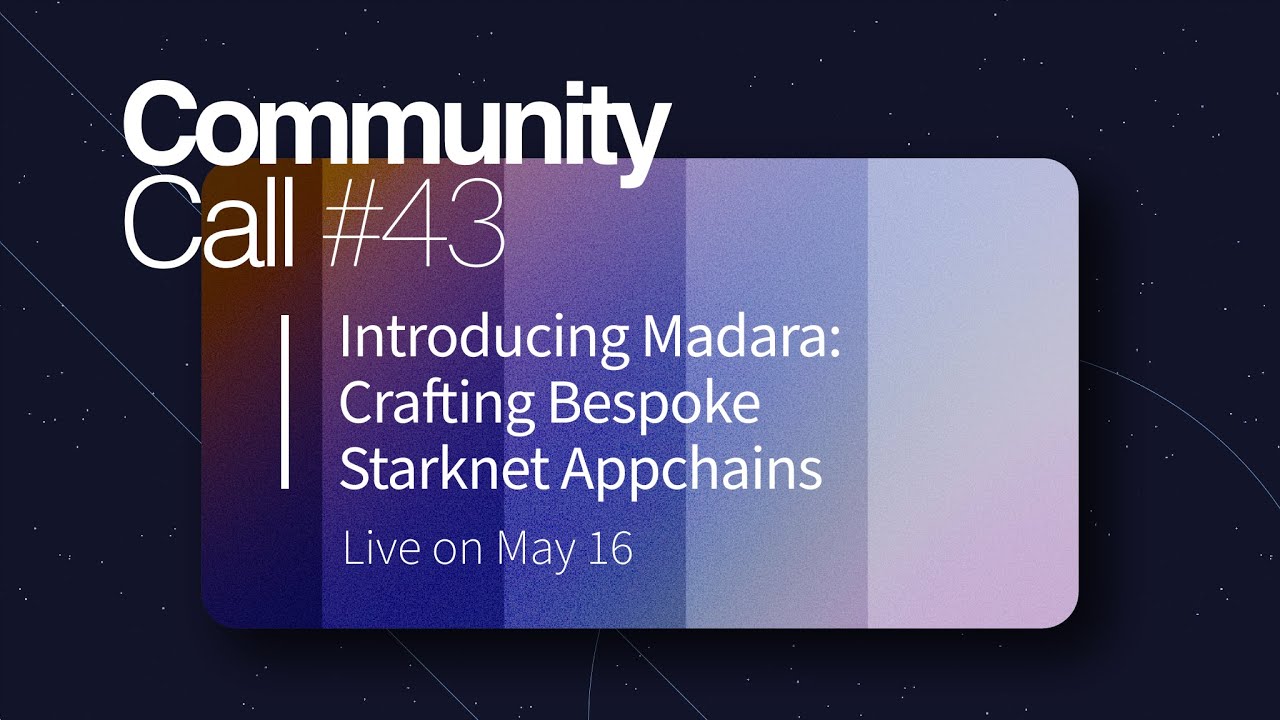 Community Call #43

Introducing Madara: Crafting Bespoke Starknet Appchains

Live on May 16